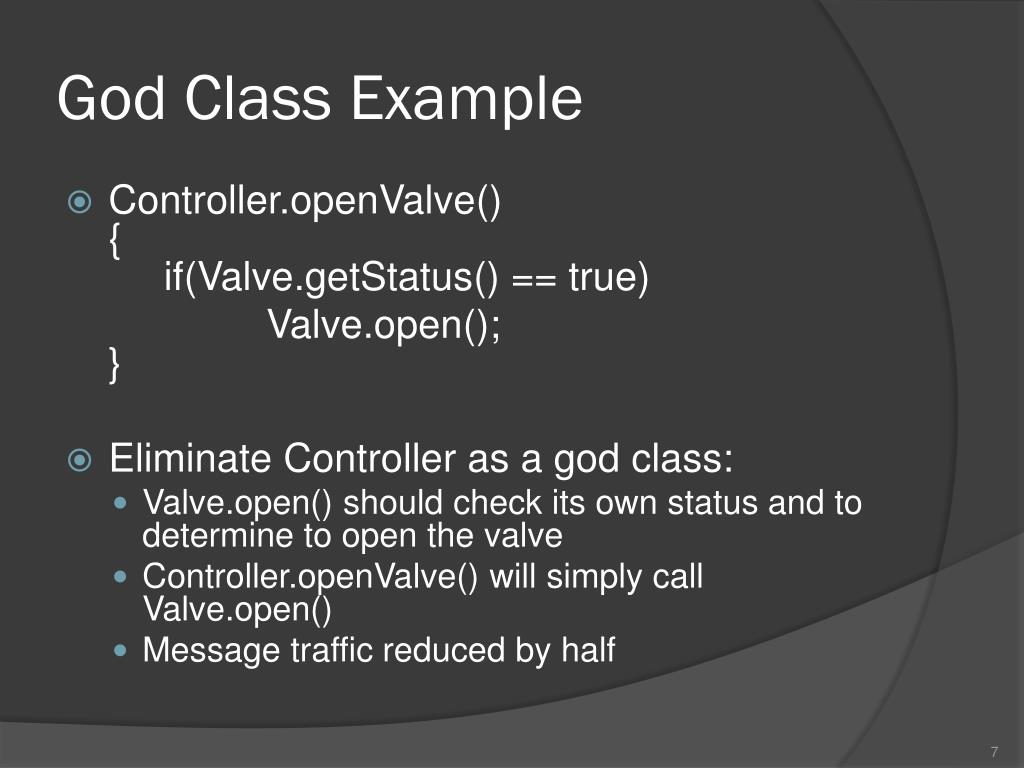 God Class Example

Controller.openValve()
{
if(Valve.getStatus() == true)
Valve.open();
}

Eliminate Controller as a god class:

Valve.open() should check its own status and to determine to open the valve

Controller.openValve() will simply call Valve.open()

Message traffic reduced by half

7